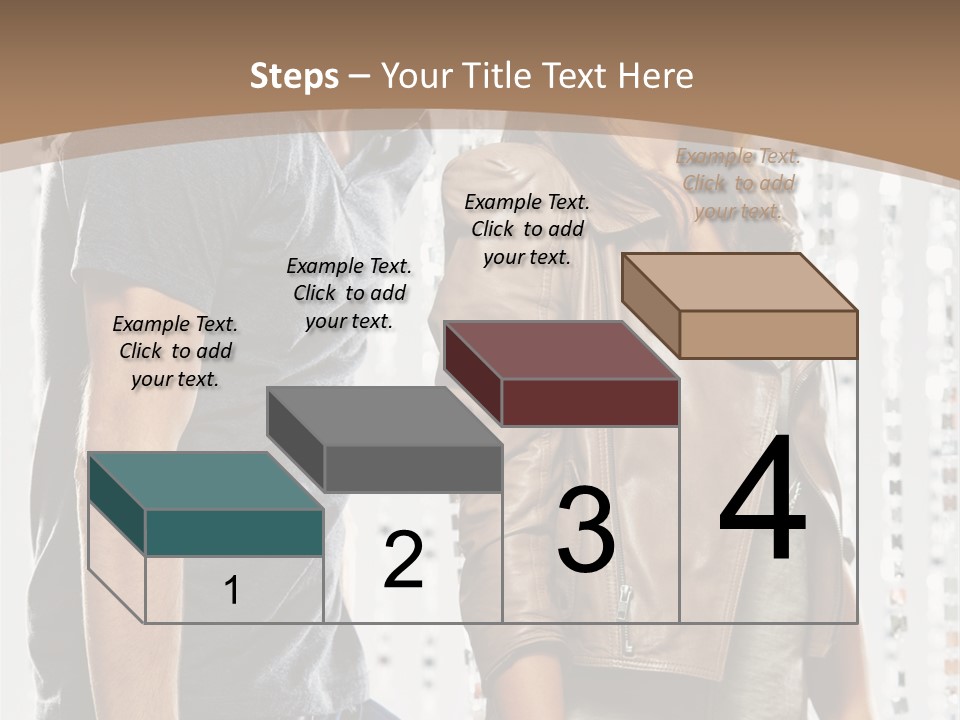 Steps – Your Title Text Here

Example Text. Click to add your text.

Example Text. Click to add your text.

Example Text. Click to add your text.

Example Text. Click to add your text.

1

2

3

4